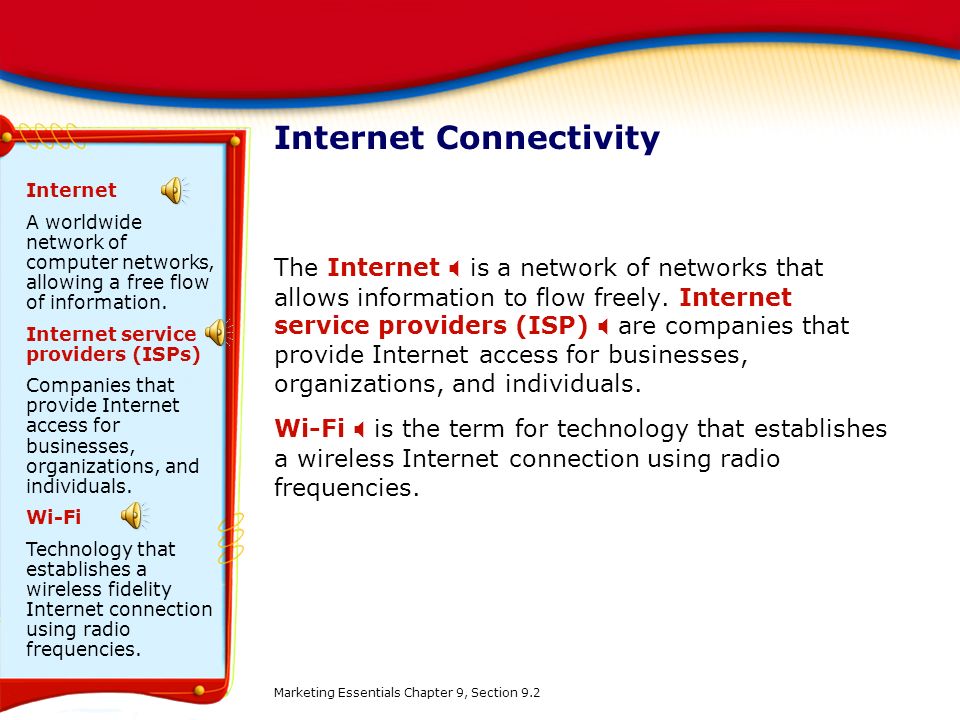 Internet

A worldwide network of computer networks, allowing a free flow of information.

Internet service providers (ISPs)

Companies that provide Internet access for businesses, organizations, and individuals.

Wi-Fi

Technology that establishes a wireless fidelity Internet connection using radio frequencies.

Internet Connectivity

The Internet is a network of networks that allows information to flow freely. Internet service providers (ISP) are companies that provide Internet access for businesses, organizations, and individuals.

Wi-Fi is the term for technology that establishes a wireless Internet connection using radio frequencies.

Marketing Essentials Chapter 9, Section 9.2